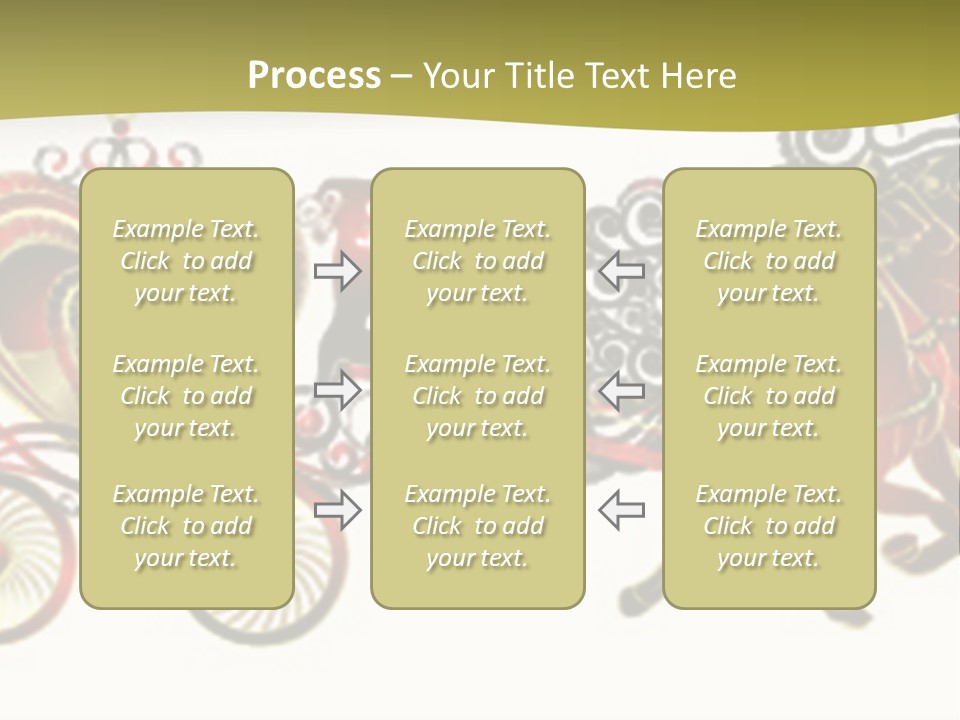 Process – Your Title Text Here

Example Text. Click to add your text.

Example Text. Click to add your text.

Example Text. Click to add your text.

Example Text. Click to add your text.

Example Text. Click to add your text.

Example Text. Click to add your text.

Example Text. Click to add your text.

Example Text. Click to add your text.

Example Text. Click to add your text.